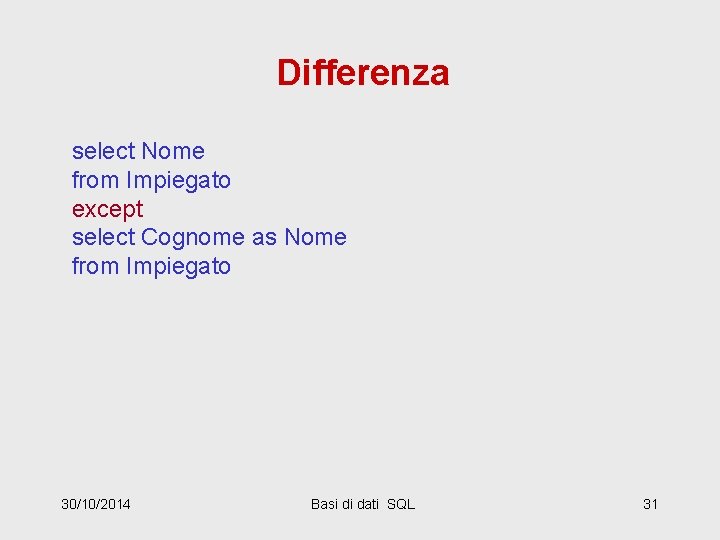 Differenza

select Nome
from Impiegato
except
select Cognome as Nome
from Impiegato

30/10/2014

Basi di dati SQL

31